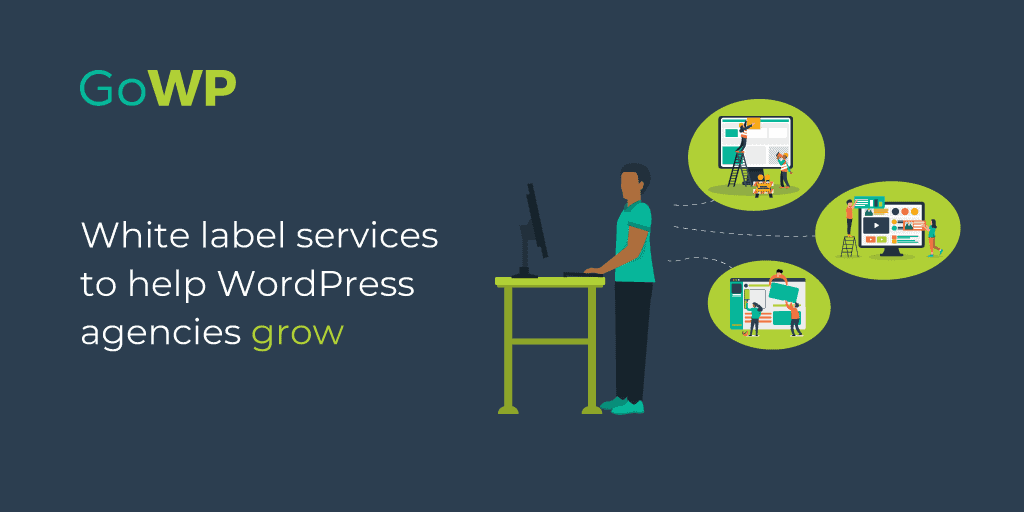 GoWP

White label services to help WordPress agencies grow